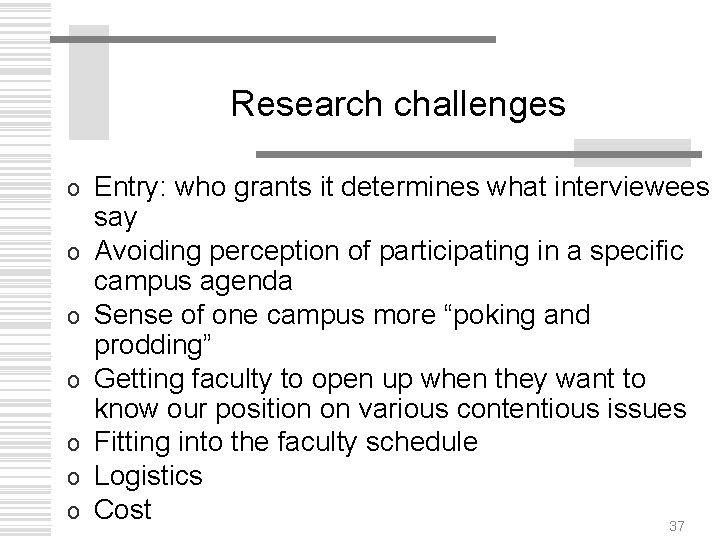 Research challenges

o Entry: who grants it determines what interviewees say
o Avoiding perception of participating in a specific campus agenda
o Sense of one campus more “poking and prodding”
o Getting faculty to open up when they want to know our position on various contentious issues
o Fitting into the faculty schedule
o Logistics
o Cost

37